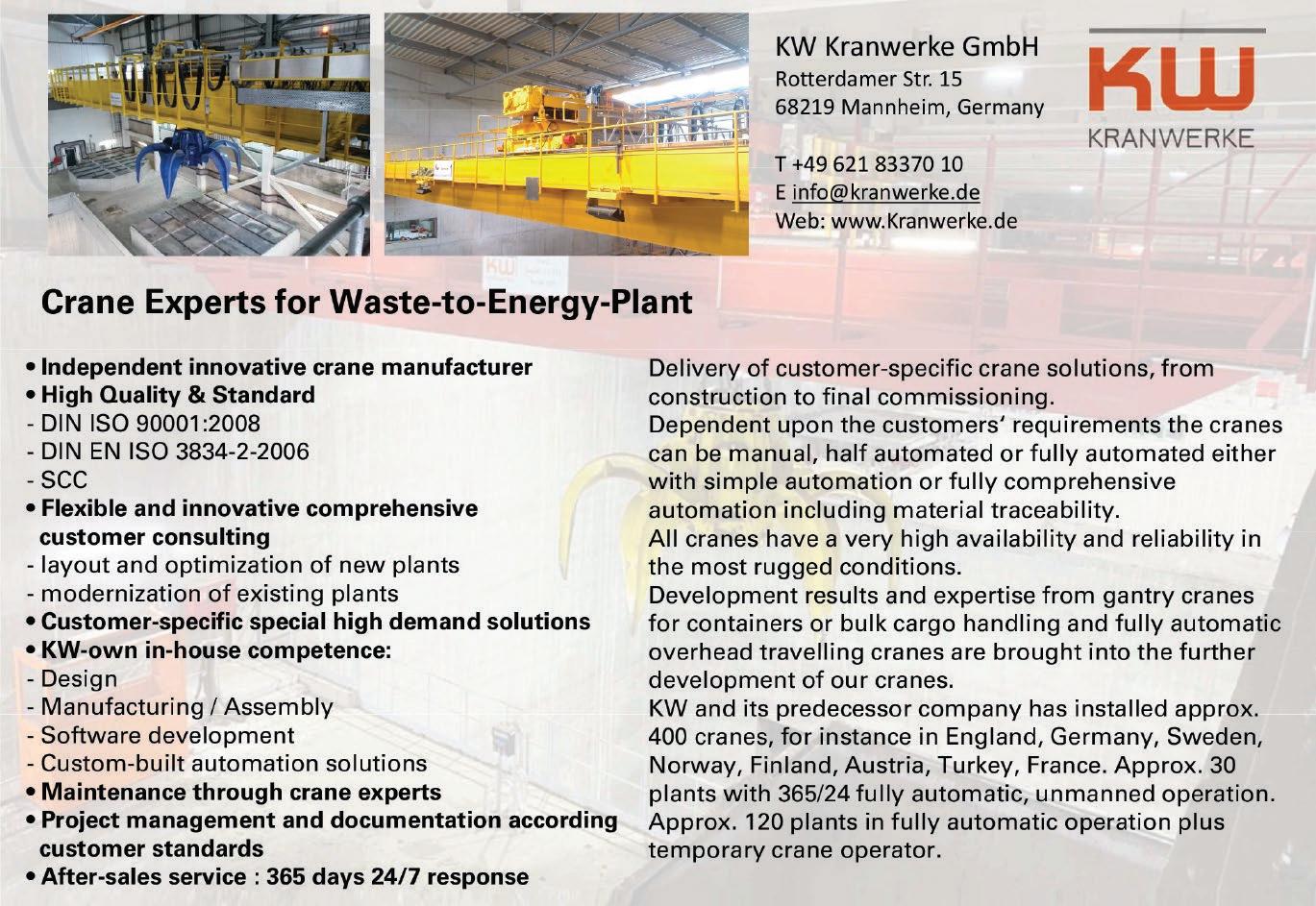 KW Kranwerke GmbH
Rotterdamer Str. 15
68219 Mannheim, Germany

T +49 621 83370 10
E info@kranwerke.de
Web: www.Kranwerke.de

KW
KRANWERKE

Crane Experts for Waste-to-Energy-Plant

• Independent innovative crane manufacturer
• High Quality & Standard
- DIN ISO 90001:2008
- DIN EN ISO 3834-2-2006
- SCC
• Flexible and innovative comprehensive customer consulting
- layout and optimization of new plants
- modernization of existing plants
• Customer-specific special high demand solutions
• KW-own in-house competence:
- Design
- Manufacturing / Assembly
- Software development
- Custom-built automation solutions
• Maintenance through crane experts
• Project management and documentation according customer standards
• After-sales service : 365 days 24/7 response

Delivery of customer-specific crane solutions, from construction to final commissioning.
Dependent upon the customers' requirements the cranes can be manual, half automated or fully automated either with simple automation or fully comprehensive automation including material traceability.
All cranes have a very high availability and reliability in the most rugged conditions.
Development results and expertise from gantry cranes for containers or bulk cargo handling and fully automatic overhead travelling cranes are brought into the further development of our cranes.
KW and its predecessor company has installed approx. 400 cranes, for instance in England, Germany, Sweden, Norway, Finland, Austria, Turkey, France. Approx. 30 plants with 365/24 fully automatic, unmanned operation. Approx. 120 plants in fully automatic operation plus temporary crane operator.